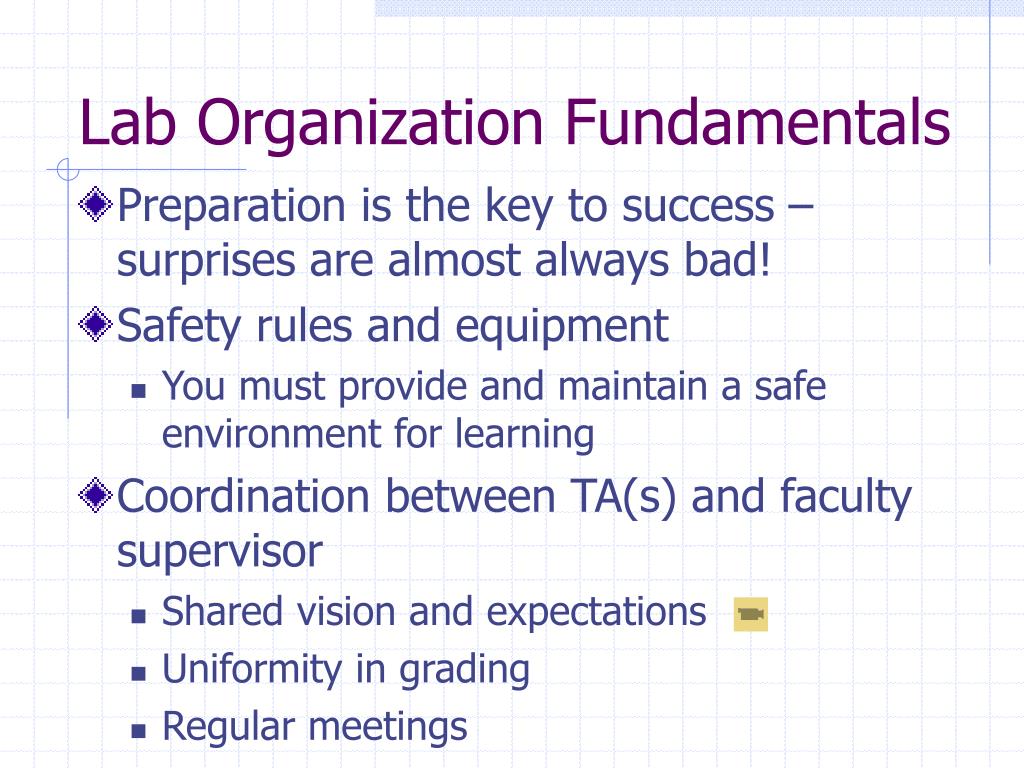 Lab Organization Fundamentals

Preparation is the key to success – surprises are almost always bad!

Safety rules and equipment

You must provide and maintain a safe environment for learning

Coordination between TA(s) and faculty supervisor

Shared vision and expectations

Uniformity in grading

Regular meetings